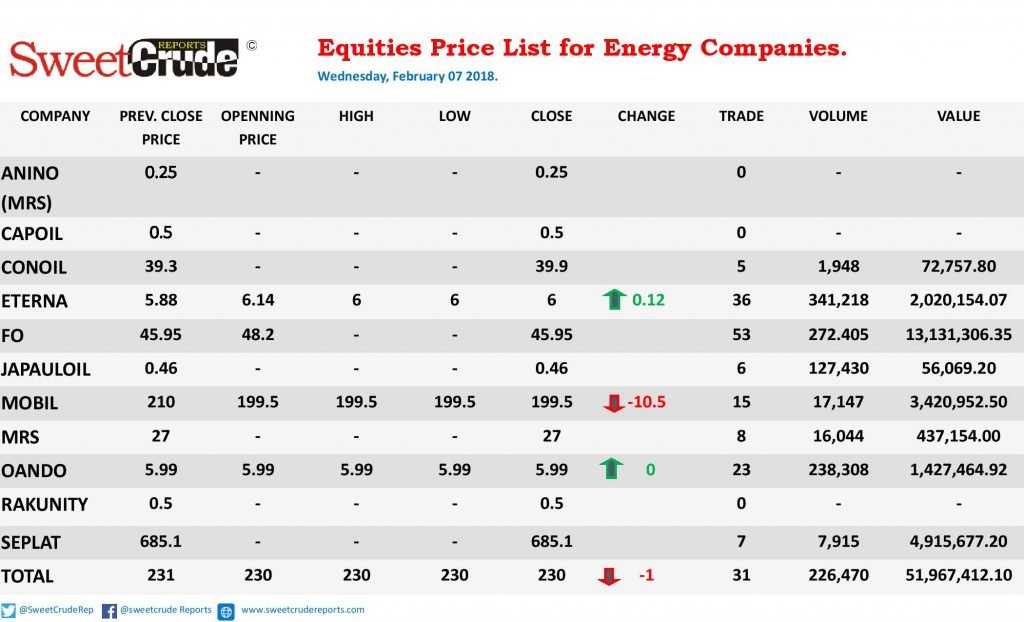 SweetCrude REPORTS ©

Equities Price List for Energy Companies.
Wednesday, February 07 2018.

| COMPANY | PREV. CLOSE PRICE | OPENNING PRICE | HIGH | LOW | CLOSE | CHANGE | TRADE | VOLUME | VALUE |
|---|---|---|---|---|---|---|---|---|---|
| ANINO (MRS) | 0.25 | - | - | - | 0.25 | | 0 | - | - |
| CAPOIL | 0.5 | - | - | - | 0.5 | | 0 | - | - |
| CONOIL | 39.3 | - | - | - | 39.9 | | 5 | 1,948 | 72,757.80 |
| ETERNA | 5.88 | 6.14 | 6 | 6 | 6 | 0.12 | 36 | 341,218 | 2,020,154.07 |
| FO | 45.95 | 48.2 | - | - | 45.95 | | 53 | 272.405 | 13,131,306.35 |
| JAPAULOIL | 0.46 | - | - | - | 0.46 | | 6 | 127,430 | 56,069.20 |
| MOBIL | 210 | 199.5 | 199.5 | 199.5 | 199.5 | -10.5 | 15 | 17,147 | 3,420,952.50 |
| MRS | 27 | - | - | - | 27 | | 8 | 16,044 | 437,154.00 |
| OANDO | 5.99 | 5.99 | 5.99 | 5.99 | 5.99 | 0 | 23 | 238,308 | 1,427,464.92 |
| RAKUNITY | 0.5 | - | - | - | 0.5 | | 0 | - | - |
| SEPLAT | 685.1 | - | - | - | 685.1 | | 7 | 7,915 | 4,915,677.20 |
| TOTAL | 231 | 230 | 230 | 230 | 230 | -1 | 31 | 226,470 | 51,967,412.10 |

@SweetCrudeRep @sweetcrude Reports www.sweetcrudereports.com